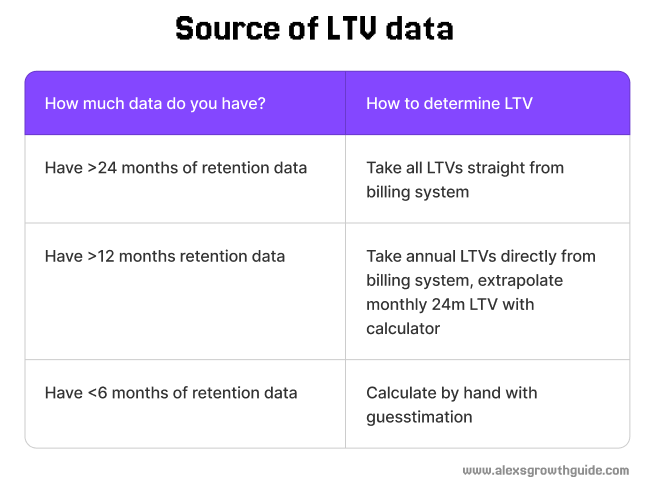 Source of LTV data

| How much data do you have? | How to determine LTV |
|---|---|
| Have >24 months of retention data | Take all LTVs straight from billing system |
| Have >12 months retention data | Take annual LTVs directly from billing system, extrapolate monthly 24m LTV with calculator |
| Have <6 months of retention data | Calculate by hand with guesstimation |

www.alexsgrowthguide.com